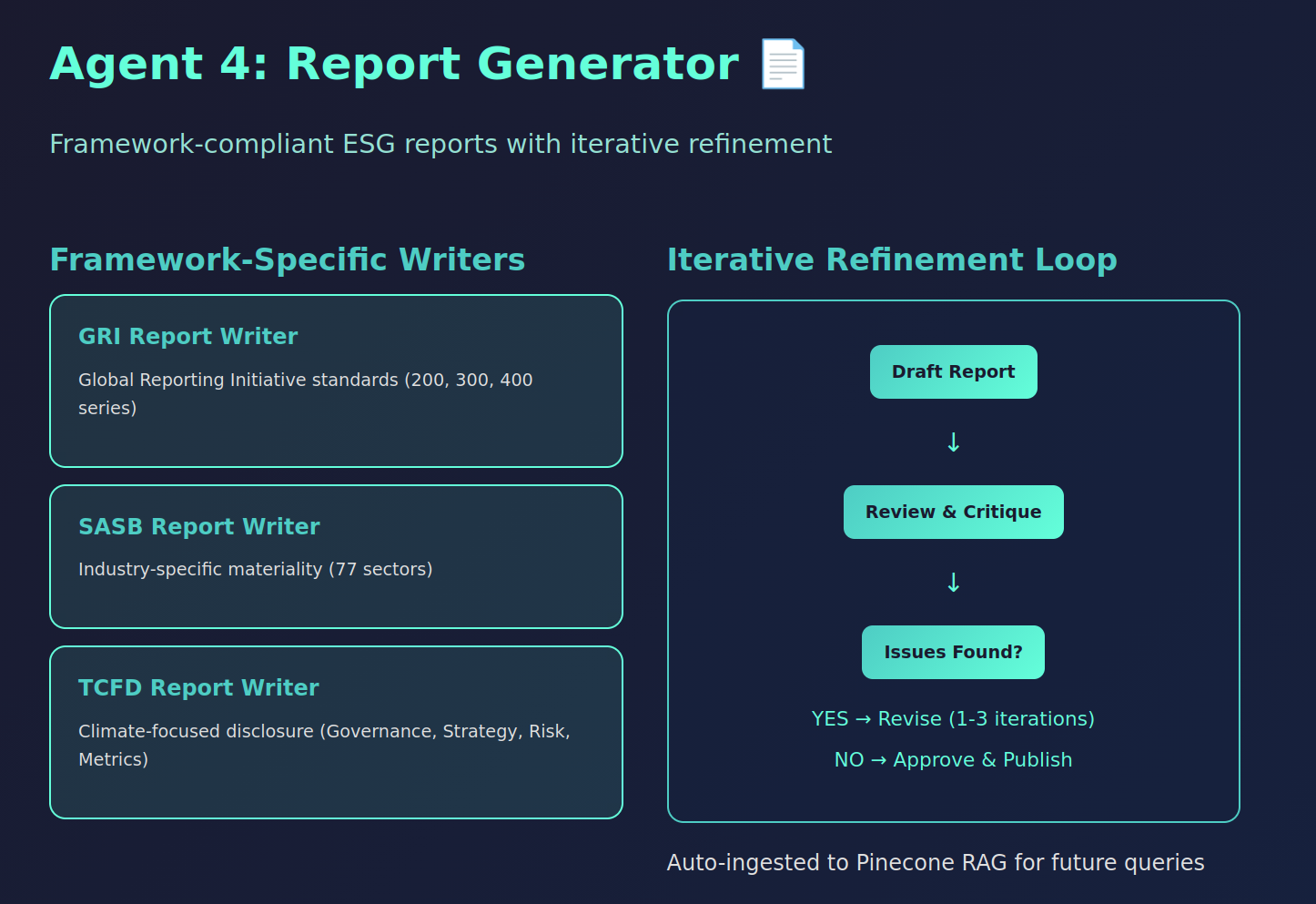 Agent 4: Report Generator 📄

Framework-compliant ESG reports with iterative refinement

Framework-Specific Writers

GRI Report Writer

Global Reporting Initiative standards (200, 300, 400 series)

SASB Report Writer

Industry-specific materiality (77 sectors)

TCFD Report Writer

Climate-focused disclosure (Governance, Strategy, Risk, Metrics)

Iterative Refinement Loop

Draft Report

↓

Review & Critique

↓

Issues Found?

YES → Revise (1-3 iterations)

NO → Approve & Publish

Auto-ingested to Pinecone RAG for future queries